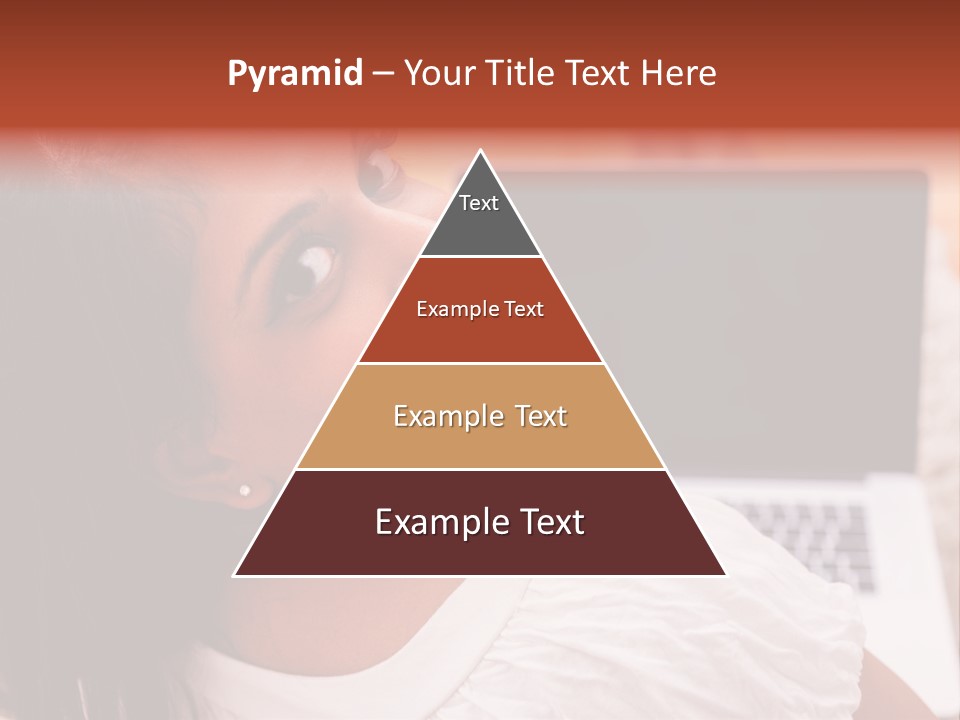 Pyramid – Your Title Text Here

Text

Example Text

Example Text

Example Text